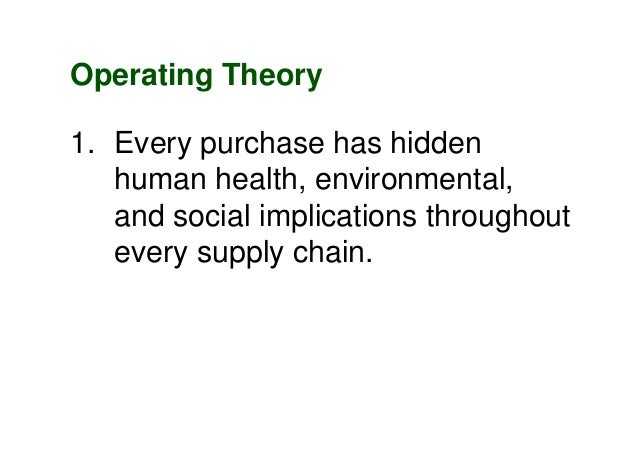 Operating Theory

1. Every purchase has hidden human health, environmental, and social implications throughout every supply chain.